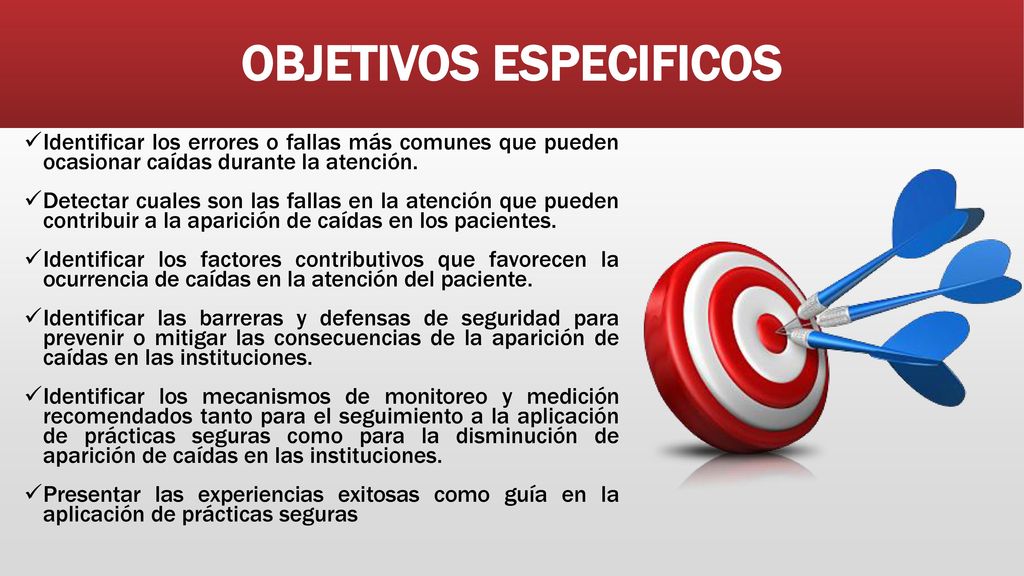 OBJETIVOS ESPECIFICOS

✓Identificar los errores o fallas más comunes que pueden ocasionar caídas durante la atención.

✓Detectar cuales son las fallas en la atención que pueden contribuir a la aparición de caídas en los pacientes.

✓Identificar los factores contributivos que favorecen la ocurrencia de caídas en la atención del paciente.

✓Identificar las barreras y defensas de seguridad para prevenir o mitigar las consecuencias de la aparición de caídas en las instituciones.

✓Identificar los mecanismos de monitoreo y medición recomendados tanto para el seguimiento a la aplicación de prácticas seguras como para la disminución de aparición de caídas en las instituciones.

✓Presentar las experiencias exitosas como guía en la aplicación de prácticas seguras